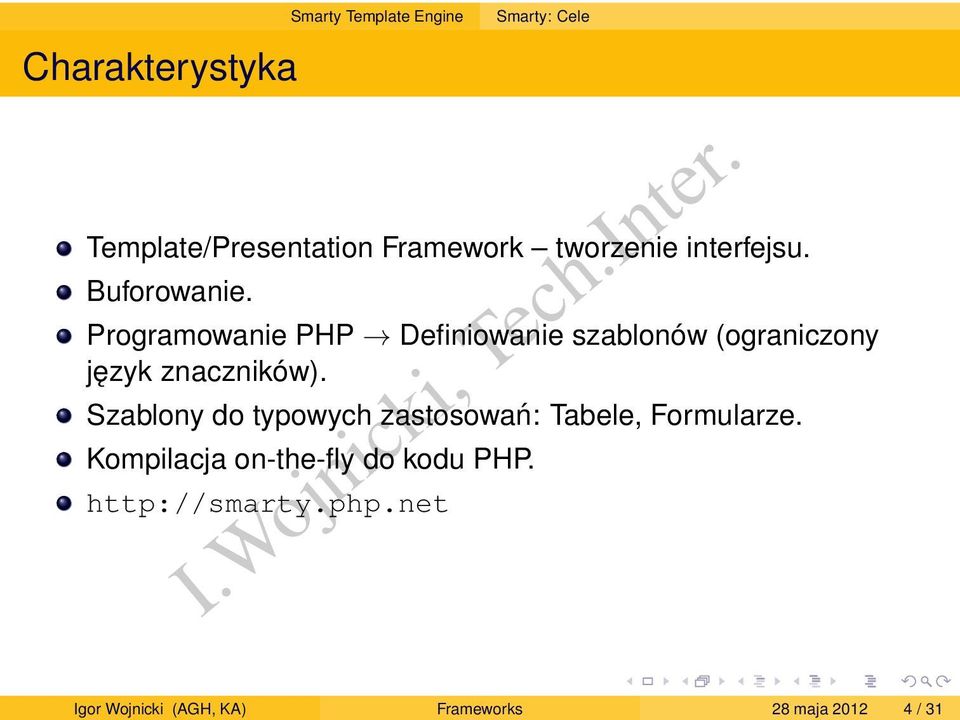 Smarty Template Engine Smarty: Cele

Charakterystyka

Template/Presentation Framework – tworzenie interfejsu.

Buforowanie.

Programowanie PHP $\rightarrow$ Definiowanie szablonów (ograniczony język znaczników).

Szablony do typowych zastosowań: Tabele, Formularze.

Kompilacja on-the-fly do kodu PHP.

http://smarty.php.net

I.Wojnicki, Tech.Inter.

Igor Wojnicki (AGH, KA) Frameworks 28 maja 2012 4 / 31